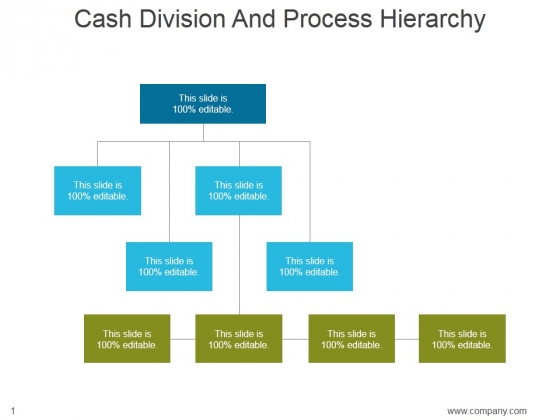 Cash Division And Process Hierarchy

This slide is 100% editable.

This slide is 100% editable.

This slide is 100% editable.

This slide is 100% editable.

This slide is 100% editable.

This slide is 100% editable.

This slide is 100% editable.

This slide is 100% editable.

This slide is 100% editable.

1

www.company.com